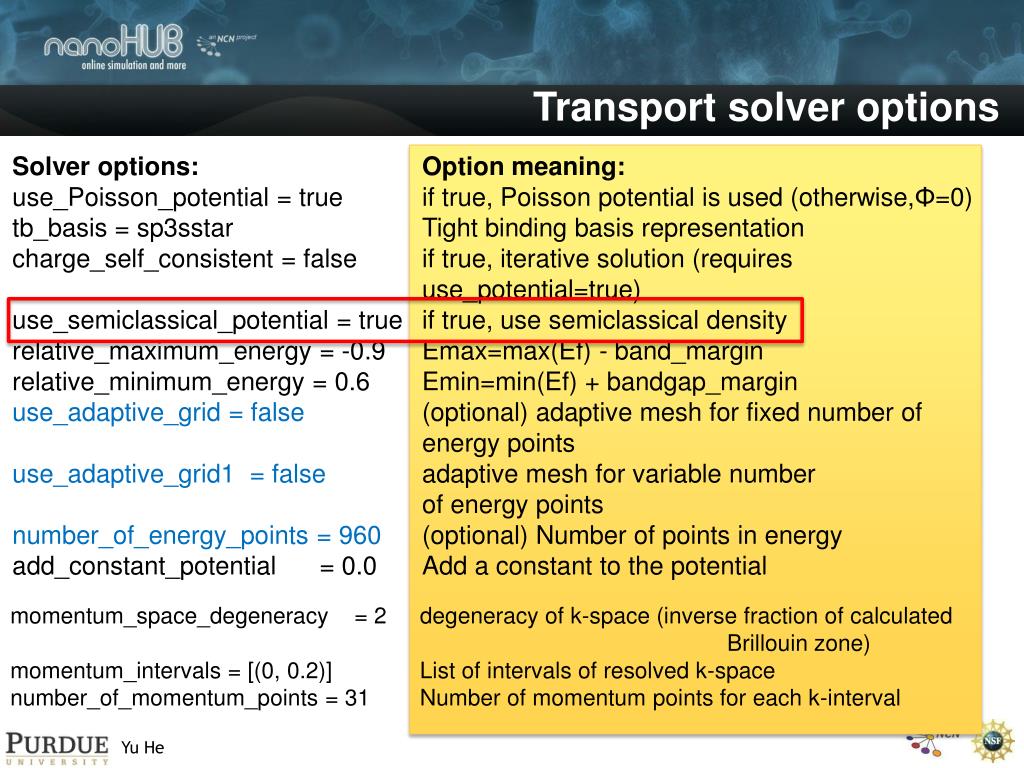 nanoHUB
online simulation and more
an NCN project

Transport solver options

Solver options:
use_Poisson_potential = true
tb_basis = sp3sstar
charge_self_consistent = false

use_semiclassical_potential = true
relative_maximum_energy = -0.9
relative_minimum_energy = 0.6
use_adaptive_grid = false

use_adaptive_grid1 = false

number_of_energy_points = 960
add_constant_potential = 0.0

momentum_space_degeneracy = 2

momentum_intervals = [(0, 0.2)]
number_of_momentum_points = 31

Option meaning:
if true, Poisson potential is used (otherwise,Φ=0)
Tight binding basis representation
if true, iterative solution (requires use_potential=true)
if true, use semiclassical density
Emax=max(Ef) - band_margin
Emin=min(Ef) + bandgap_margin
(optional) adaptive mesh for fixed number of energy points
adaptive mesh for variable number of energy points
(optional) Number of points in energy
Add a constant to the potential

degeneracy of k-space (inverse fraction of calculated Brillouin zone)

List of intervals of resolved k-space
Number of momentum points for each k-interval

PURDUE UNIVERSITY
Yu He
NCN
NSF